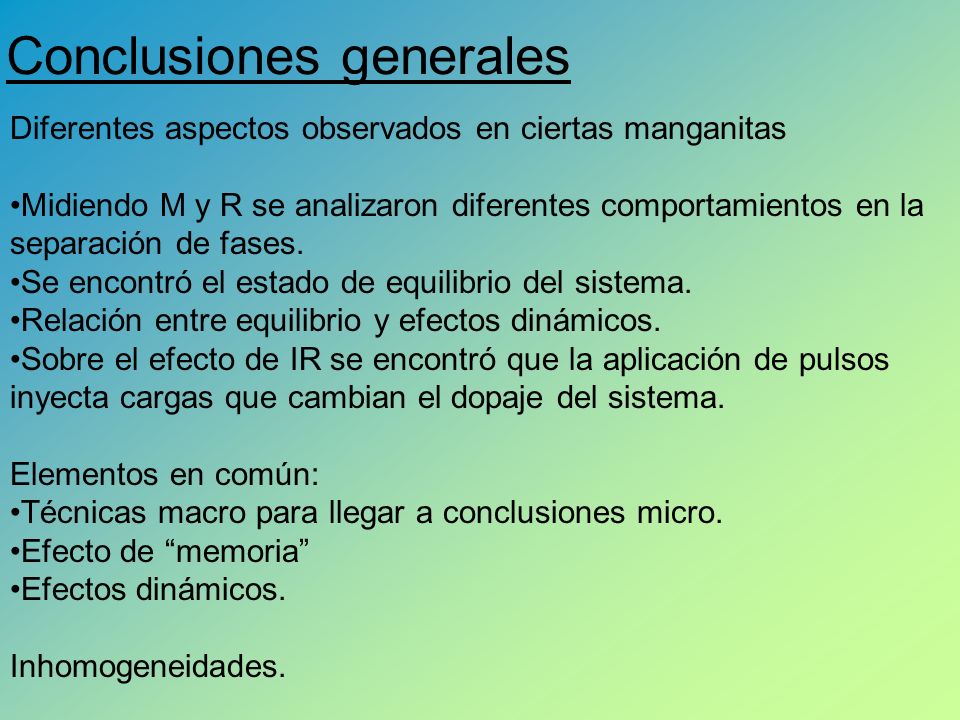 Conclusiones generales

Diferentes aspectos observados en ciertas manganitas

•Midiendo M y R se analizaron diferentes comportamientos en la separación de fases.
•Se encontró el estado de equilibrio del sistema.
•Relación entre equilibrio y efectos dinámicos.
•Sobre el efecto de IR se encontró que la aplicación de pulsos inyecta cargas que cambian el dopaje del sistema.

Elementos en común:
•Técnicas macro para llegar a conclusiones micro.
•Efecto de “memoria”
•Efectos dinámicos.

Inhomogeneidades.